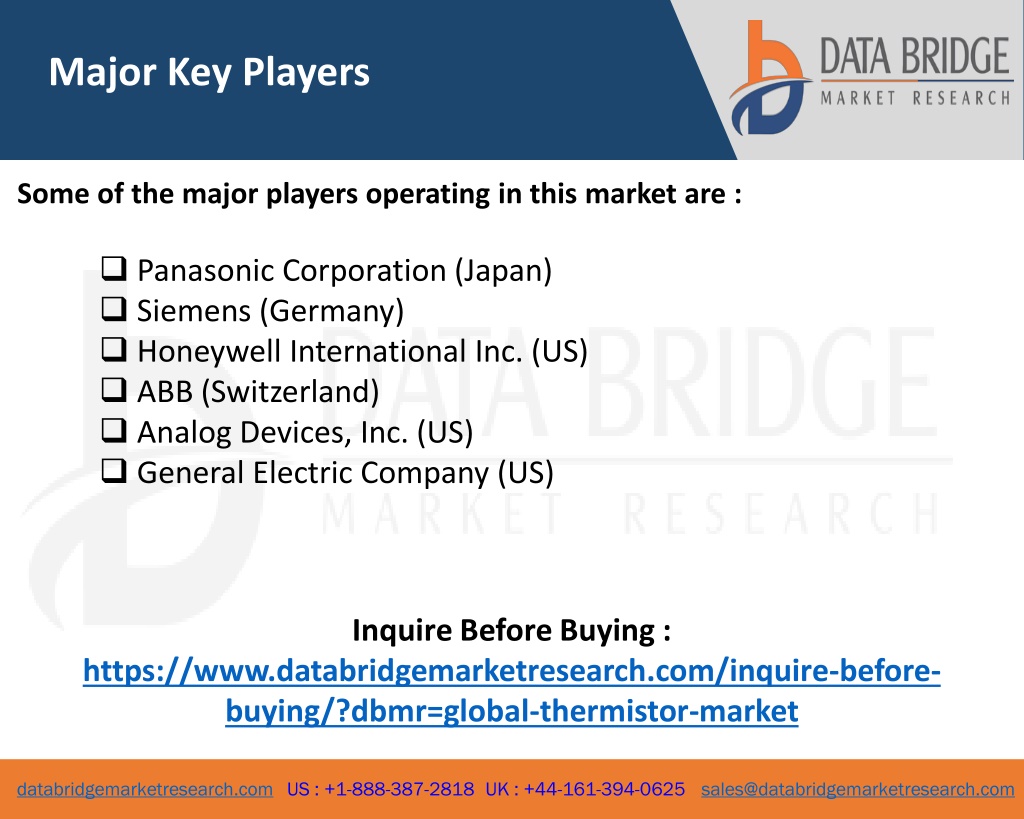 Major Key Players

DATA BRIDGE
MARKET RESEARCH

Some of the major players operating in this market are :

❑ Panasonic Corporation (Japan)
❑ Siemens (Germany)
❑ Honeywell International Inc. (US)
❑ ABB (Switzerland)
❑ Analog Devices, Inc. (US)
❑ General Electric Company (US)

DATA BRIDGE
MARKET RESEARCH

Inquire Before Buying :
https://www.databridgemarketresearch.com/inquire-before-buying/?dbmr=global-thermistor-market

databridgemarketresearch.com US : +1-888-387-2818 UK : +44-161-394-0625 sales@databridgemarketresearch.com